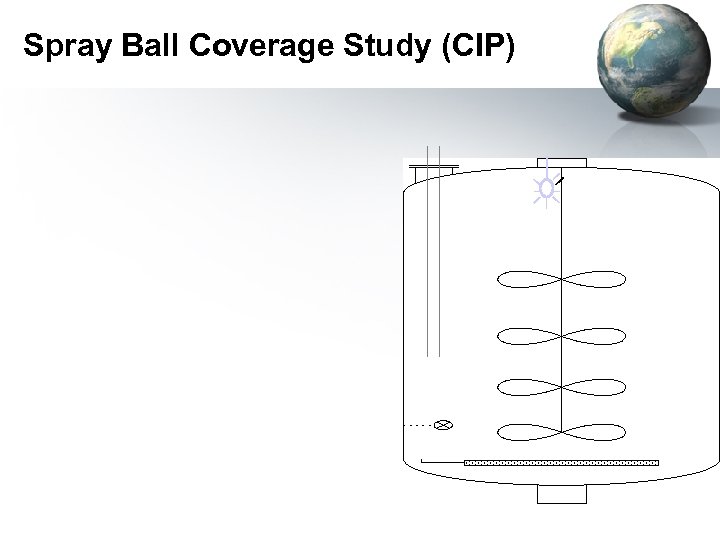 Spray Ball Coverage Study (CIP)